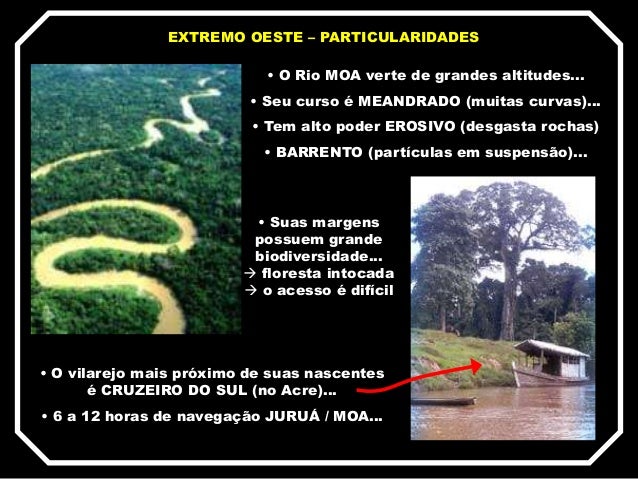 EXTREMO OESTE – PARTICULARIDADES

• O Rio MOA verte de grandes altitudes...

• Seu curso é MEANDRADO (muitas curvas)...

• Tem alto poder EROSIVO (desgasta rochas)

• BARRENTO (partículas em suspensão)...

• Suas margens possuem grande biodiversidade...
→ floresta intocada
→ o acesso é difícil

• O vilarejo mais próximo de suas nascentes é CRUZEIRO DO SUL (no Acre)...

• 6 a 12 horas de navegação JURUÁ / MOA...